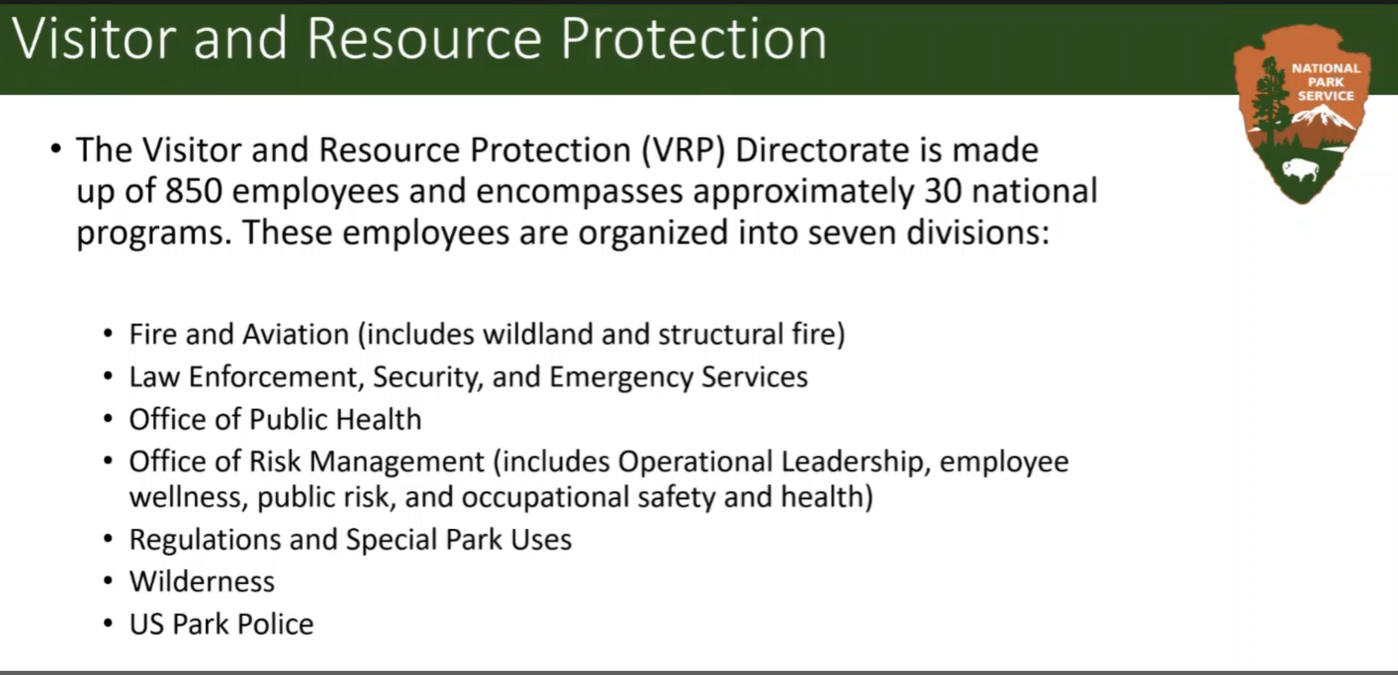 Visitor and Resource Protection

NATIONAL PARK SERVICE

• The Visitor and Resource Protection (VRP) Directorate is made up of 850 employees and encompasses approximately 30 national programs. These employees are organized into seven divisions:

• Fire and Aviation (includes wildland and structural fire)
• Law Enforcement, Security, and Emergency Services
• Office of Public Health
• Office of Risk Management (includes Operational Leadership, employee wellness, public risk, and occupational safety and health)
• Regulations and Special Park Uses
• Wilderness
• US Park Police